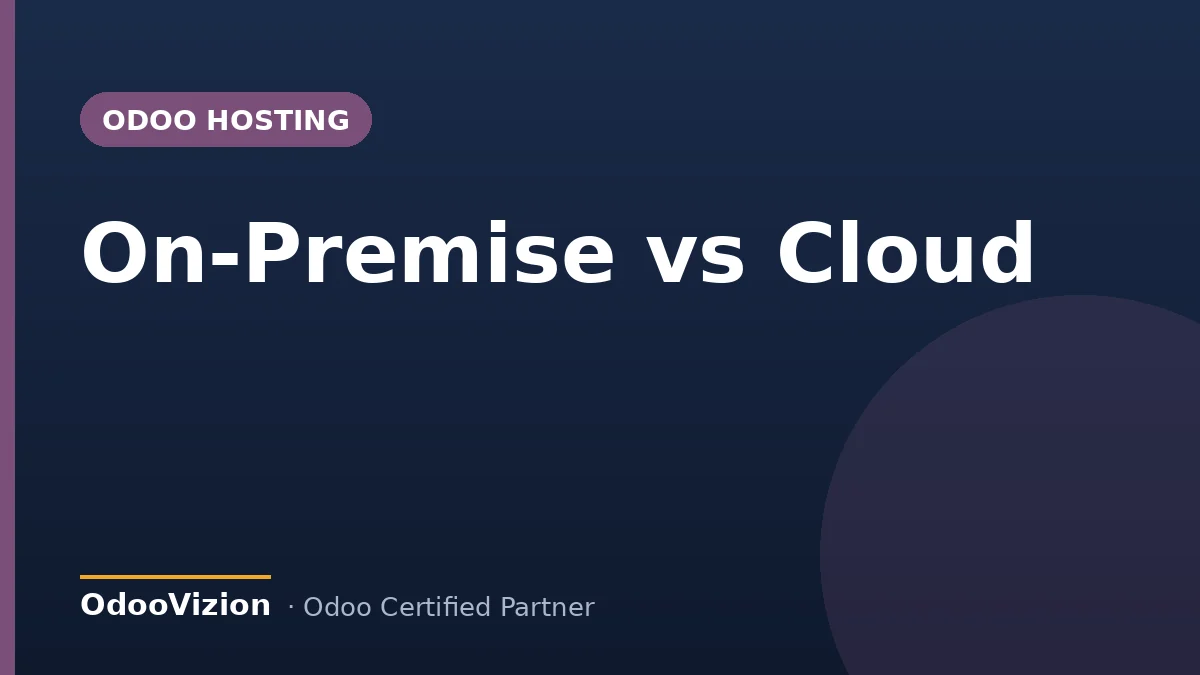 ODOO HOSTING

On-Premise vs Cloud

OdooVizion · Odoo Certified Partner